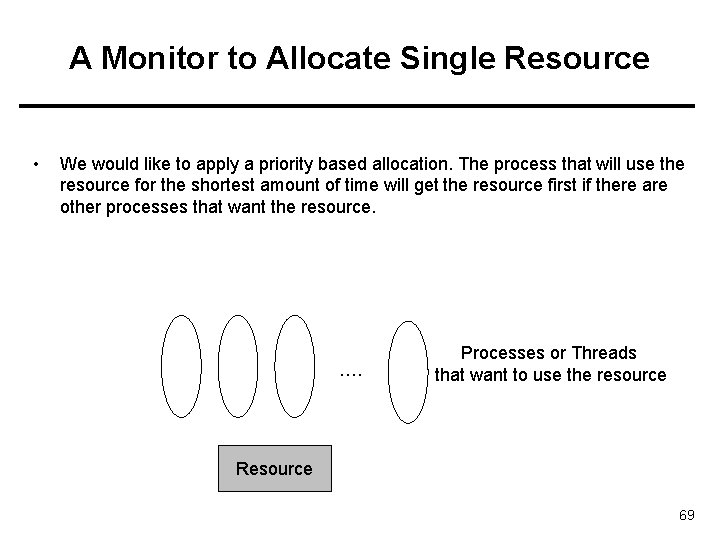 A Monitor to Allocate Single Resource

• We would like to apply a priority based allocation. The process that will use the resource for the shortest amount of time will get the resource first if there are other processes that want the resource.

....

Processes or Threads
that want to use the resource

Resource

69